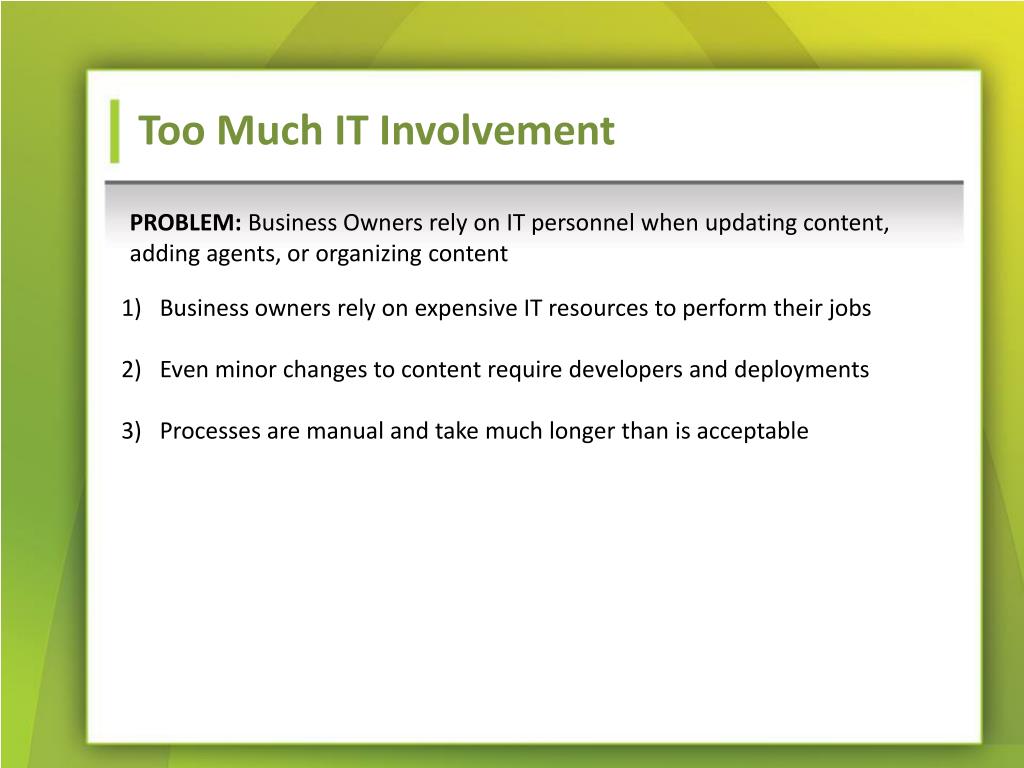 Too Much IT Involvement

PROBLEM: Business Owners rely on IT personnel when updating content, adding agents, or organizing content

1) Business owners rely on expensive IT resources to perform their jobs

2) Even minor changes to content require developers and deployments

3) Processes are manual and take much longer than is acceptable